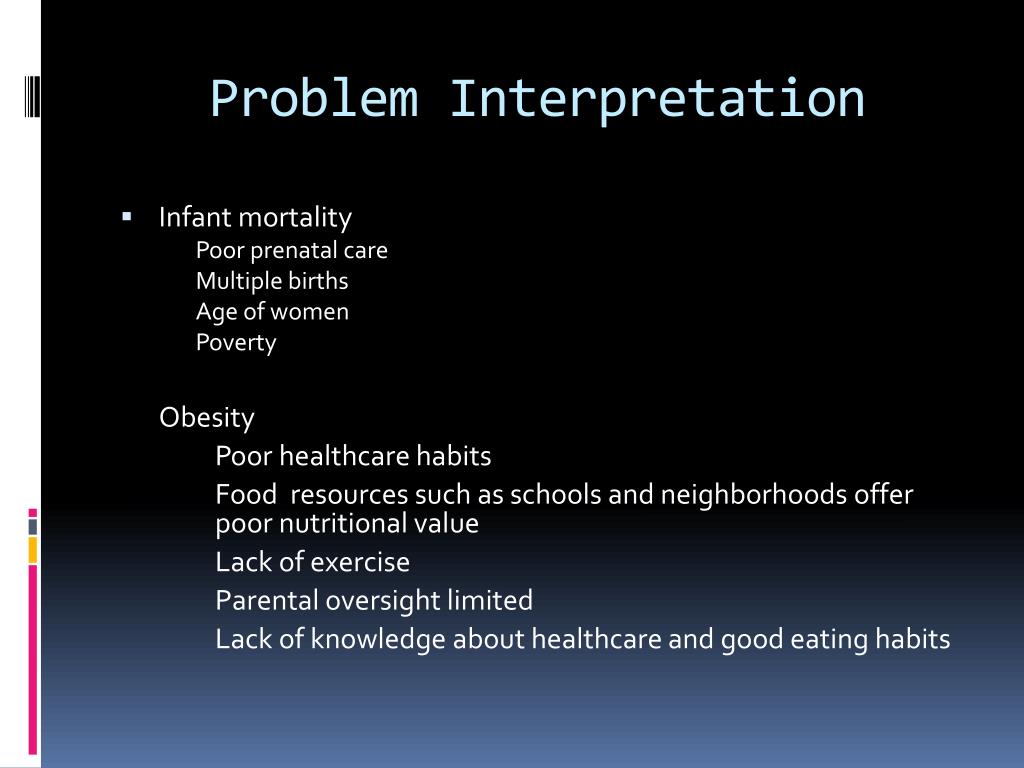 Problem Interpretation

▪ Infant mortality
Poor prenatal care
Multiple births
Age of women
Poverty

Obesity
Poor healthcare habits
Food  resources such as schools and neighborhoods offer poor nutritional value
Lack of exercise
Parental oversight limited
Lack of knowledge about healthcare and good eating habits